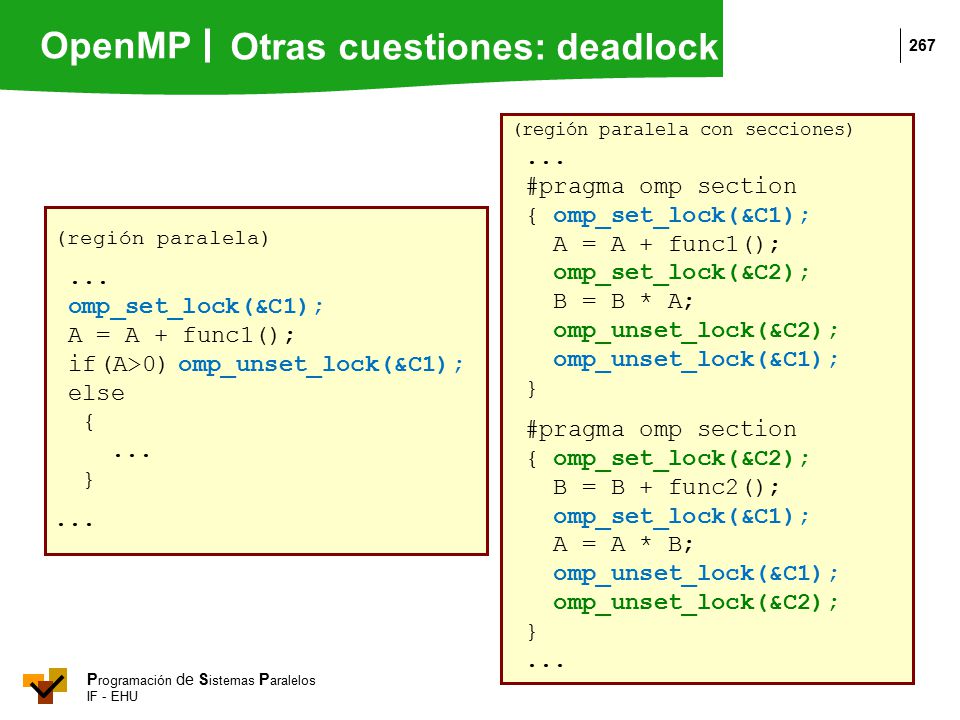 OpenMP | Otras cuestiones: deadlock

267

(región paralela)

...
omp_set_lock(&C1);
A = A + func1();
if(A>0) omp_unset_lock(&C1);
else
{
...
}
...

(región paralela con secciones)

...
#pragma omp section
{ omp_set_lock(&C1);
A = A + func1();
omp_set_lock(&C2);
B = B * A;
omp_unset_lock(&C2);
omp_unset_lock(&C1);
}

#pragma omp section
{ omp_set_lock(&C2);
B = B + func2();
omp_set_lock(&C1);
A = A * B;
omp_unset_lock(&C1);
omp_unset_lock(&C2);
}
...

Programación de Sistemas Paralelos
IF - EHU